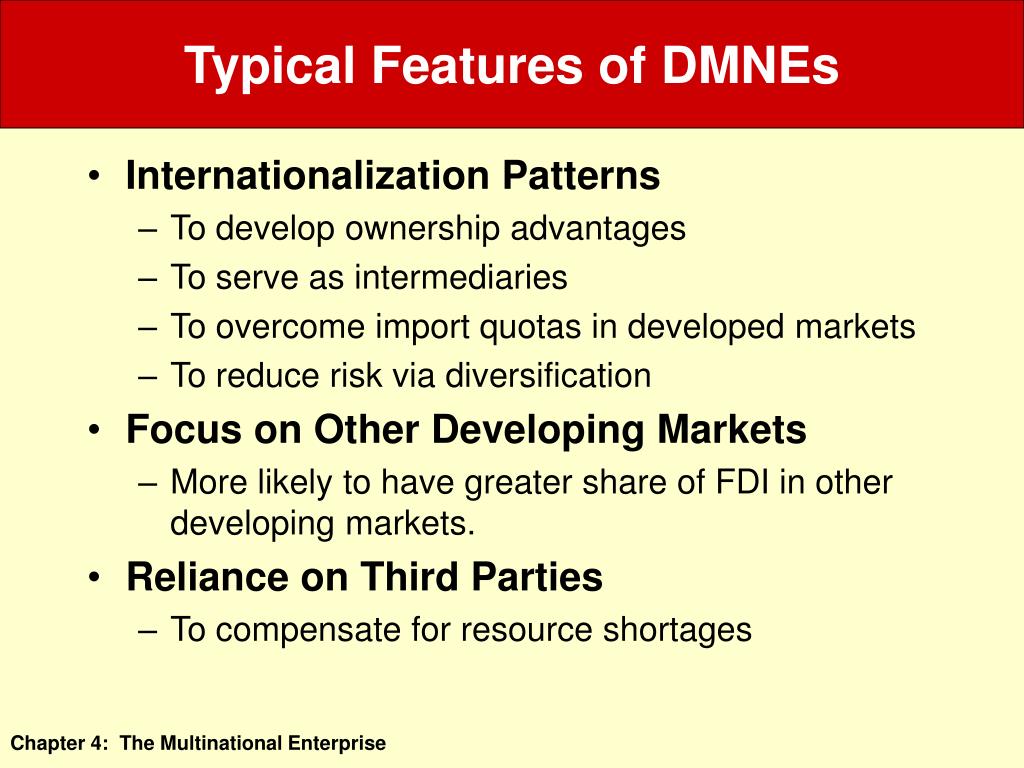 Typical Features of DMNEs

• Internationalization Patterns
– To develop ownership advantages
– To serve as intermediaries
– To overcome import quotas in developed markets
– To reduce risk via diversification
• Focus on Other Developing Markets
– More likely to have greater share of FDI in other developing markets.
• Reliance on Third Parties
– To compensate for resource shortages

Chapter 4: The Multinational Enterprise